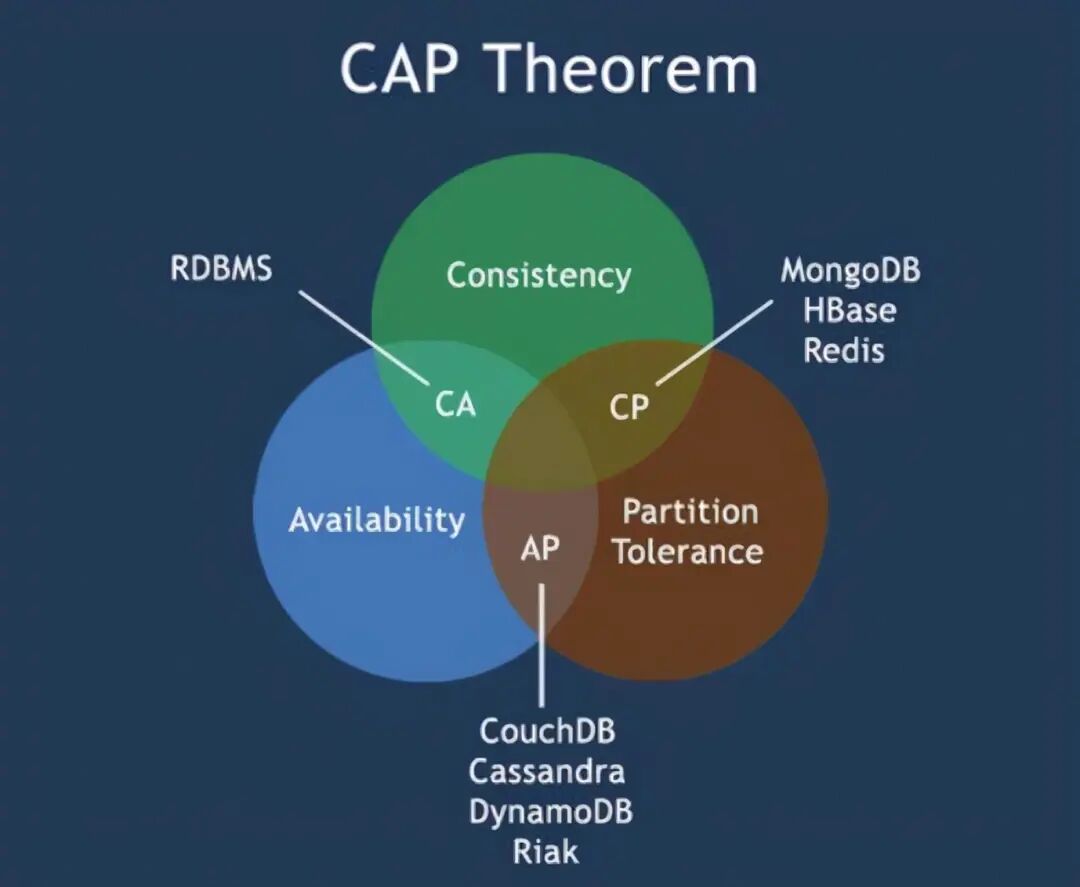 CAP Theorem

RDBMS

Consistency

MongoDB
HBase
Redis

CA

CP

Availability

AP

Partition Tolerance

CouchDB
Cassandra
DynamoDB
Riak